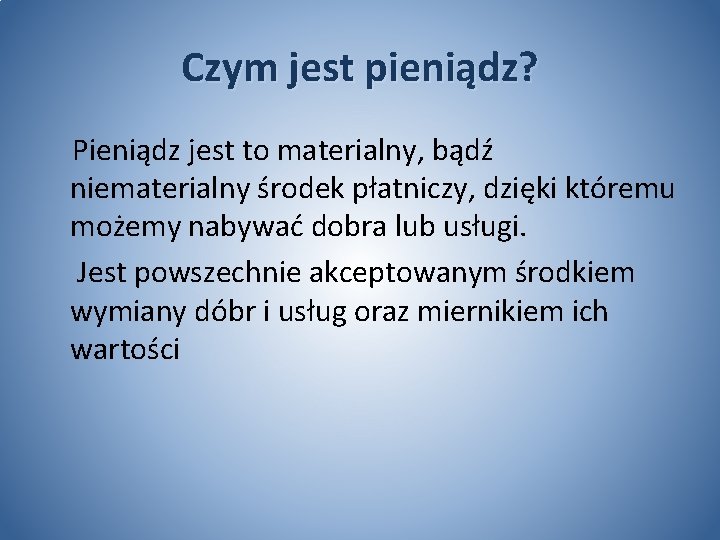 Czym jest pieniądz?

Pieniądz jest to materialny, bądź niematerialny środek płatniczy, dzięki któremu możemy nabywać dobra lub usługi.

Jest powszechnie akceptowanym środkiem wymiany dóbr i usług oraz miernikiem ich wartości